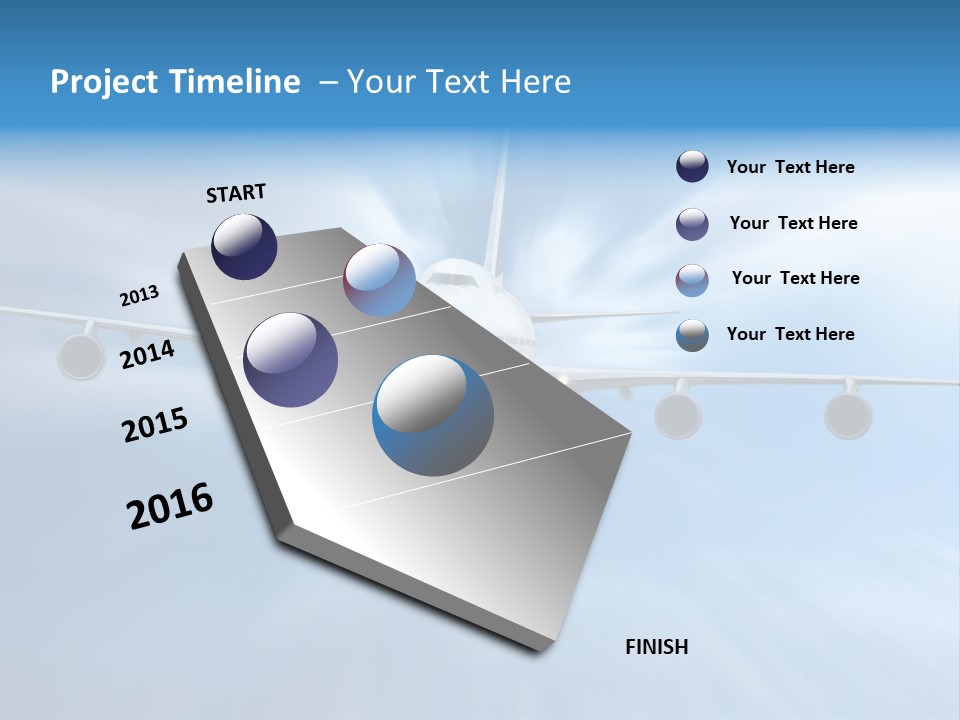 Project Timeline – Your Text Here

START

2013

2014

2015

2016

FINISH

Your Text Here

Your Text Here

Your Text Here

Your Text Here